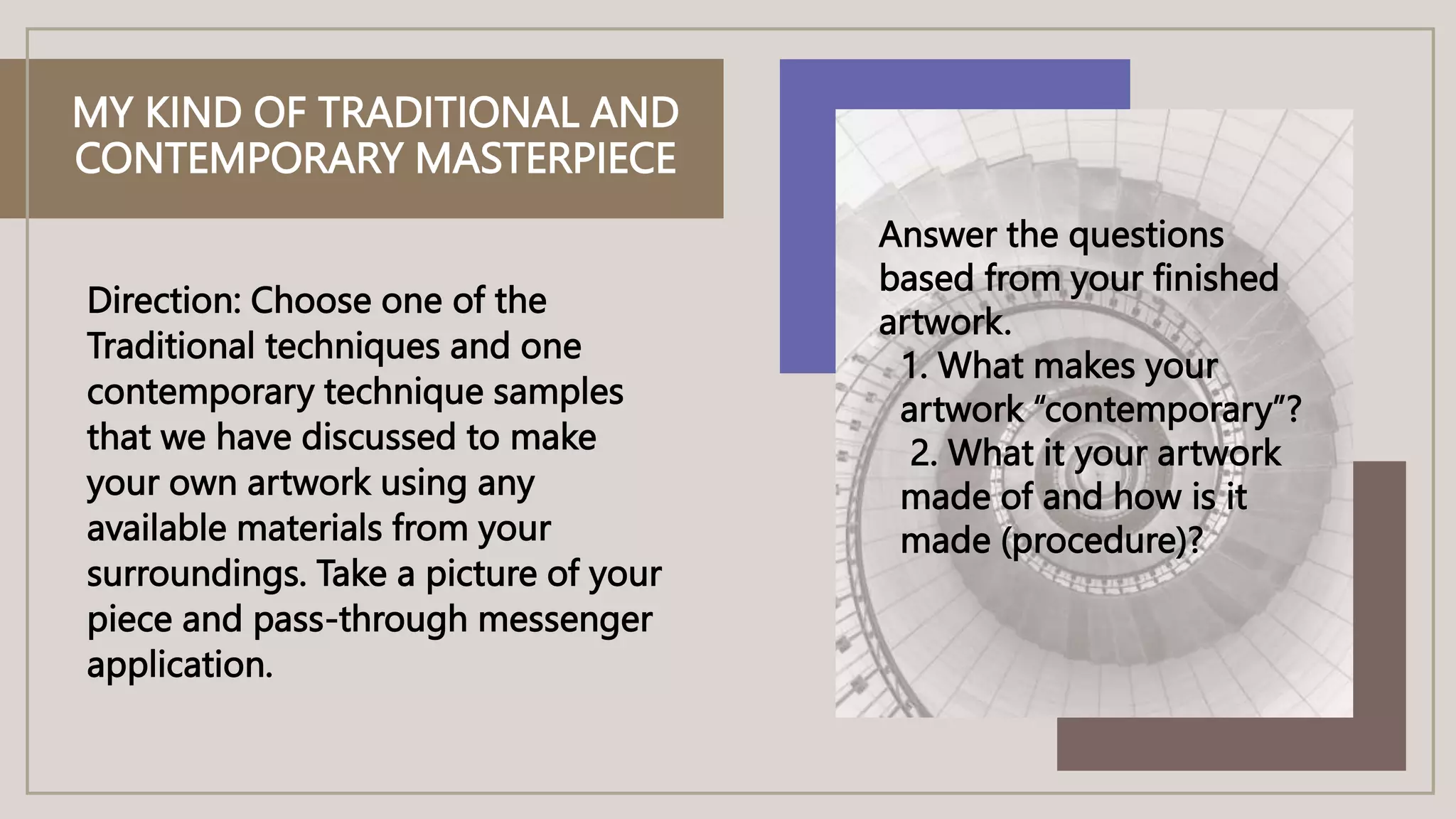 MY KIND OF TRADITIONAL AND CONTEMPORARY MASTERPIECE

Direction: Choose one of the Traditional techniques and one contemporary technique samples that we have discussed to make your own artwork using any available materials from your surroundings. Take a picture of your piece and pass-through messenger application.

Answer the questions based from your finished artwork.

1. What makes your artwork “contemporary”?
2. What it your artwork made of and how is it made (procedure)?